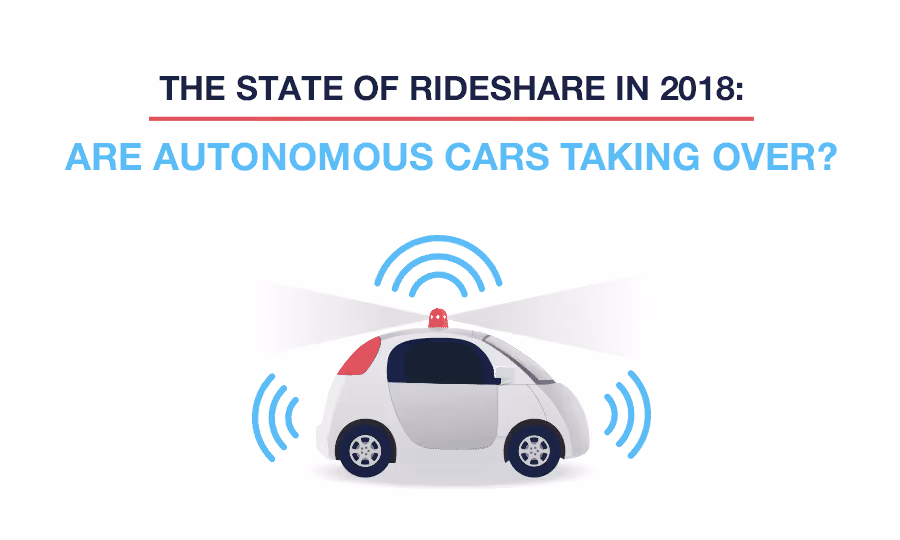 THE STATE OF RIDESHARE IN 2018:

ARE AUTONOMOUS CARS TAKING OVER?